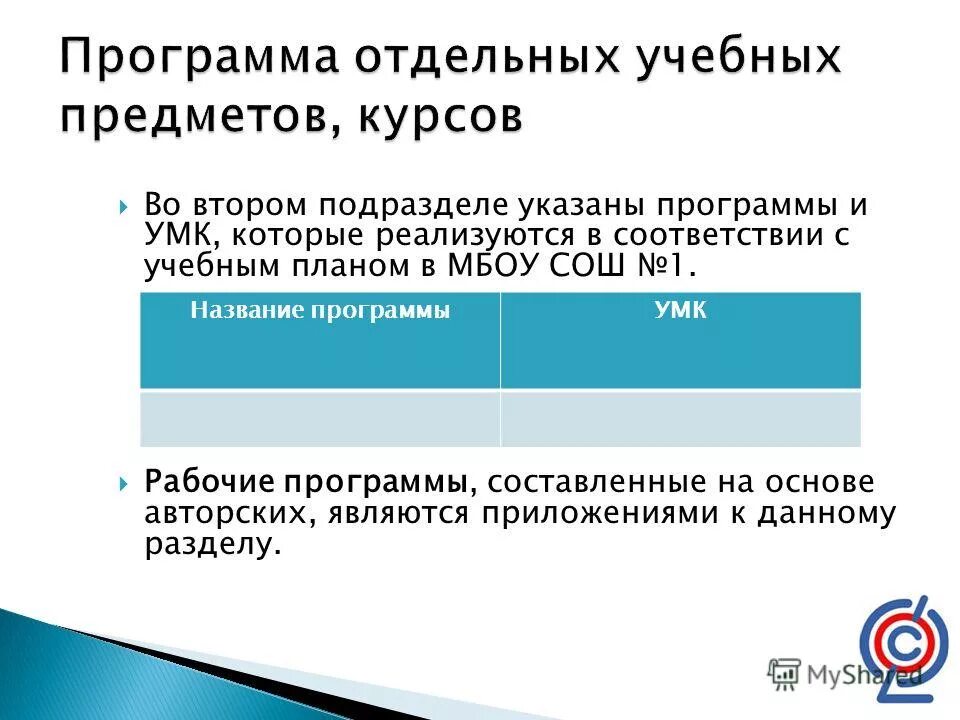 Программа отдельных учебных предметов, курсов

Во втором подразделе указаны программы и УМК, которые реализуются в соответствии с учебным планом в МБОУ СОШ №1.

| Название программы | УМК |
|---|---|
| | |

Рабочие программы, составленные на основе авторских, являются приложениями к данному разделу.

MyShared